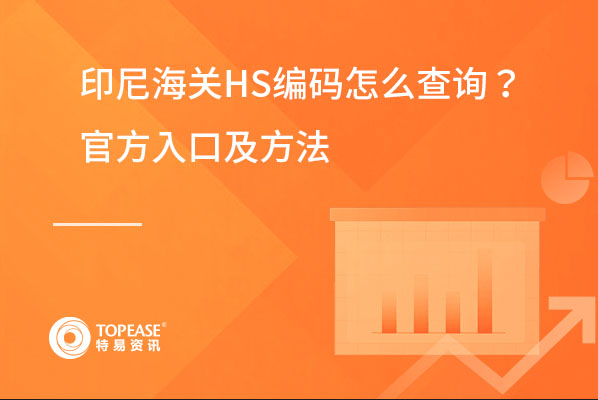 印尼海关HS编码怎么查询？
官方入口及方法

TOPEASE®
特易资讯